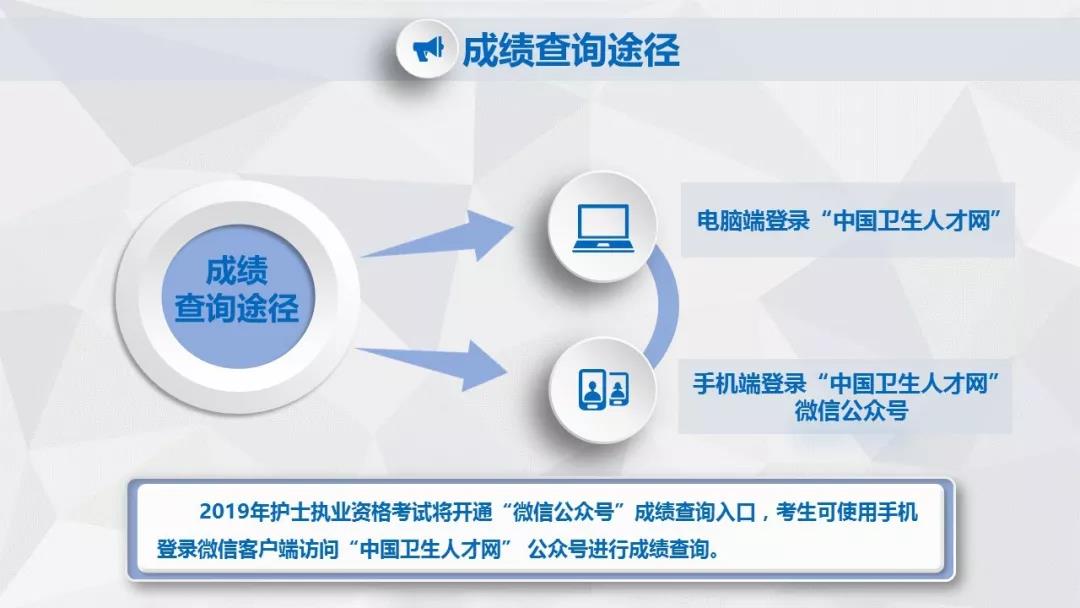 成绩查询途径

成绩
查询途径

电脑端登录“中国卫生人才网”

手机端登录“中国卫生人才网”
微信公众号

2019年护士执业资格考试将开通“微信公众号”成绩查询入口，考生可使用手机登录微信客户端访问“中国卫生人才网” 公众号进行成绩查询。